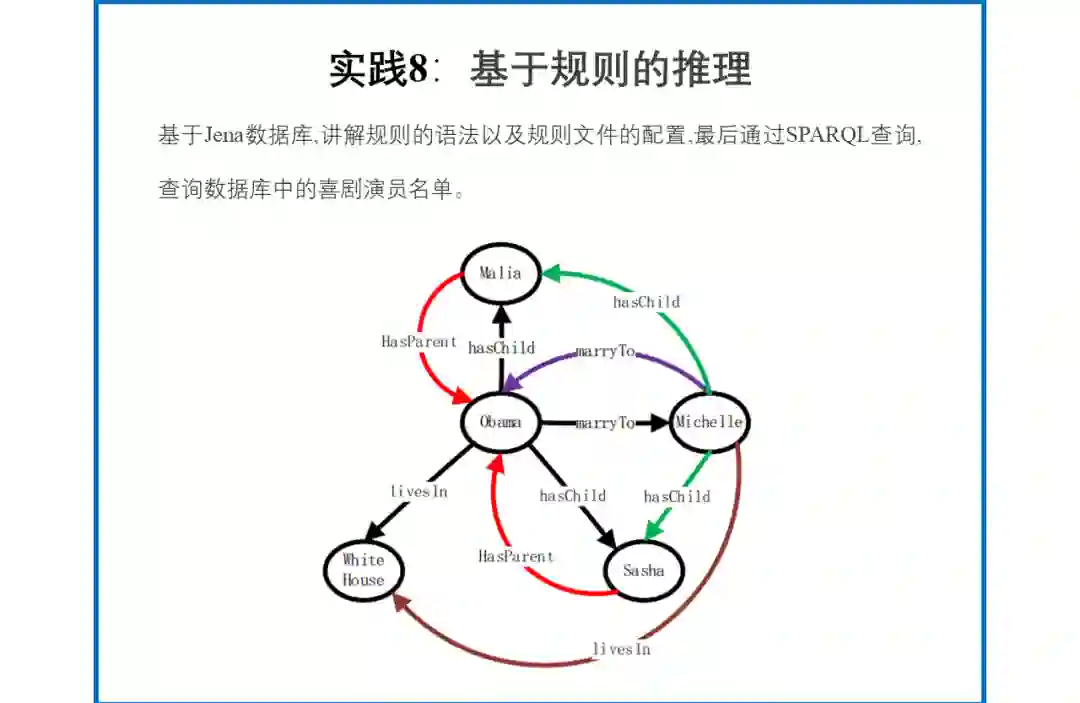 实践8：基于规则的推理

基于Jena数据库,讲解规则的语法以及规则文件的配置,最后通过SPARQL查询,查询数据库中的喜剧演员名单。

Malia
hasChild
HasParent
hasChild
marryTo
Obama
marryTo
Michelle
livesIn
hasChild
hasChild
White House
HasParent
Sasha
livesIn